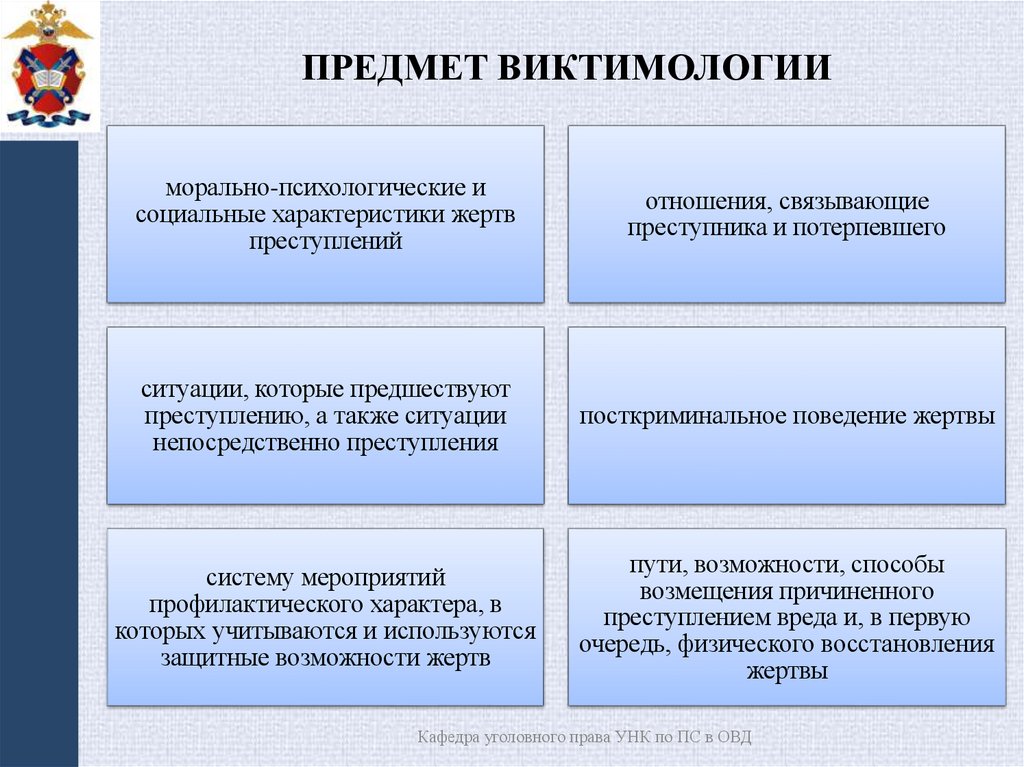 ПРЕДМЕТ ВИКТИМОЛОГИИ

морально-психологические и социальные характеристики жертв преступлений

отношения, связывающие преступника и потерпевшего

ситуации, которые предшествуют преступлению, а также ситуации непосредственно преступления

посткриминальное поведение жертвы

систему мероприятий профилактического характера, в которых учитываются и используются защитные возможности жертв

пути, возможности, способы возмещения причиненного преступлением вреда и, в первую очередь, физического восстановления жертвы

Кафедра уголовного права УНК по ПС в ОВД